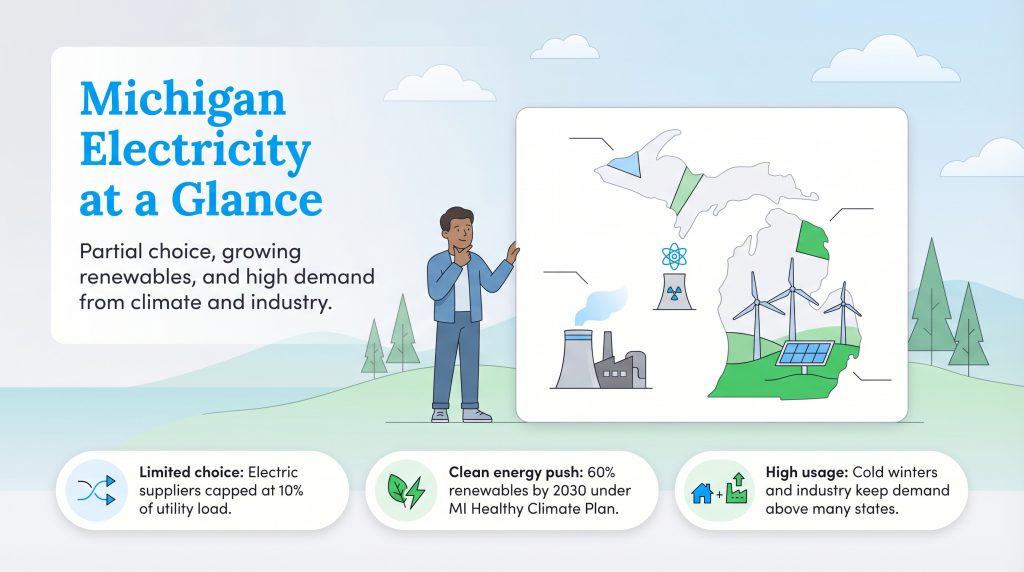 Michigan Electricity at a Glance

Partial choice, growing renewables, and high demand from climate and industry.

Limited choice: Electric suppliers capped at 10% of utility load.

Clean energy push: 60% renewables by 2030 under MI Healthy Climate Plan.

High usage: Cold winters and industry keep demand above many states.